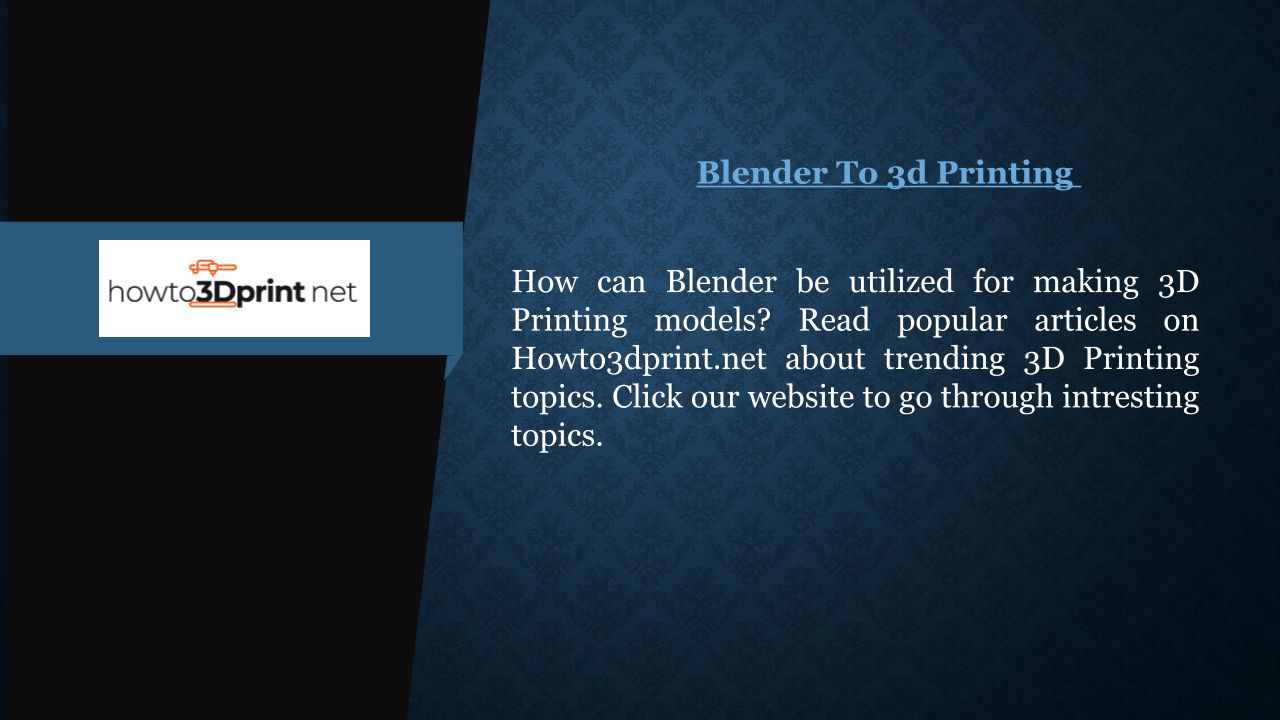 howto3Dprint.net

Blender To 3d Printing

How can Blender be utilized for making 3D Printing models? Read popular articles on Howto3dprint.net about trending 3D Printing topics. Click our website to go through intresting topics.